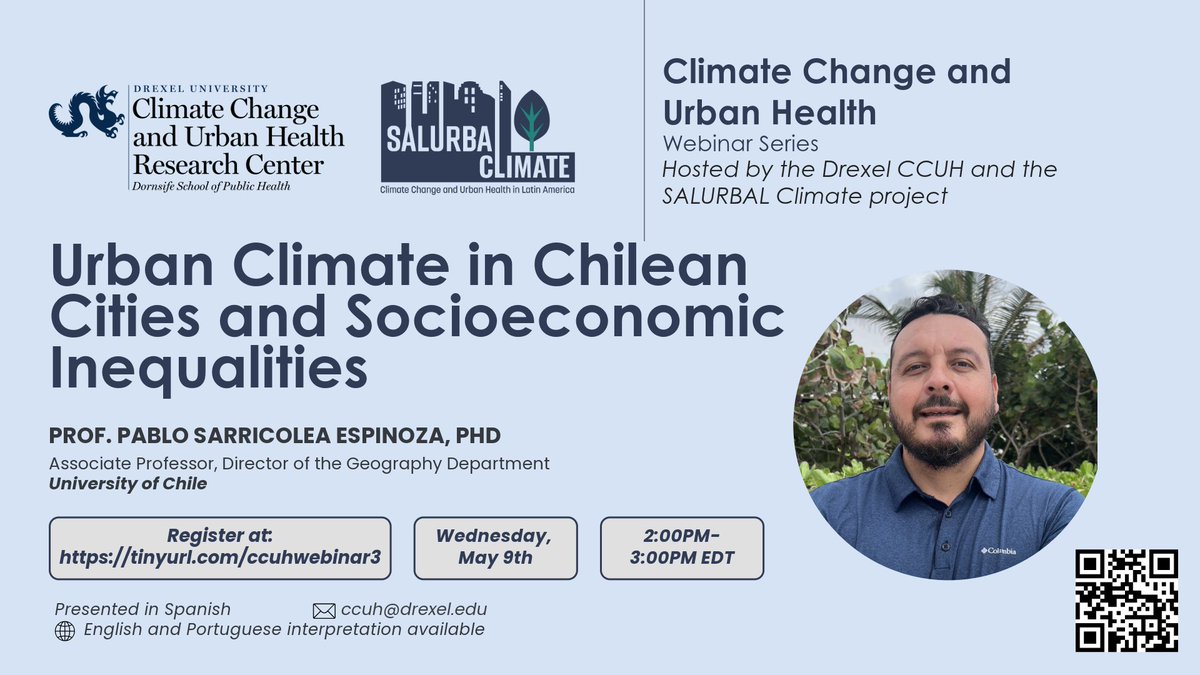 DREXEL UNIVERSITY
Climate Change and Urban Health Research Center
Dornsife School of Public Health

SALURBAL CLIMATE
Climate Change and Urban Health in Latin America

Climate Change and Urban Health
Webinar Series
Hosted by the Drexel CCUH and the SALURBAL Climate project

Urban Climate in Chilean Cities and Socioeconomic Inequalities

PROF. PABLO SARRICOLEA ESPINOZA, PHD
Associate Professor, Director of the Geography Department
University of Chile

Register at: https://tinyurl.com/ccuhwebinar3

Wednesday, May 9th

2:00PM-3:00PM EDT

Presented in Spanish
ccuh@drexel.edu
English and Portuguese interpretation available

Columbia